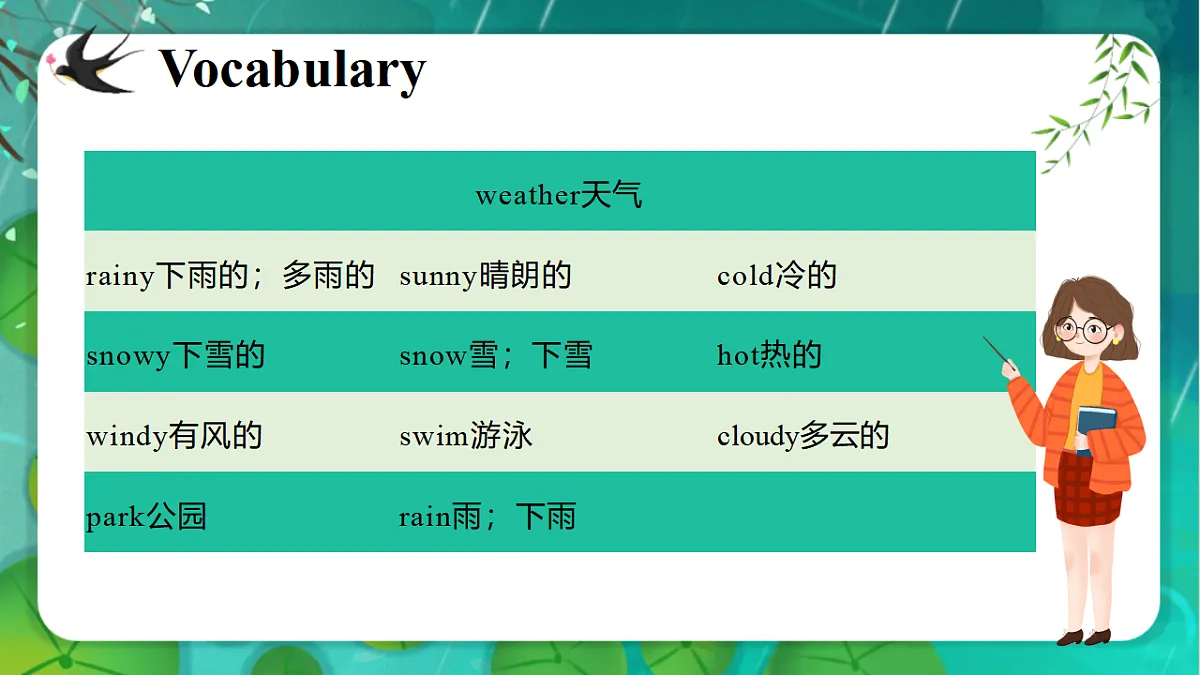 Vocabulary

| weather天气 | | |
|---|---|---|
| rainy下雨的；多雨的 | sunny晴朗的 | cold冷的 |
| snowy下雪的 | snow雪；下雪 | hot热的 |
| windy有风的 | swim游泳 | cloudy多云的 |
| park公园 | rain雨；下雨 | |